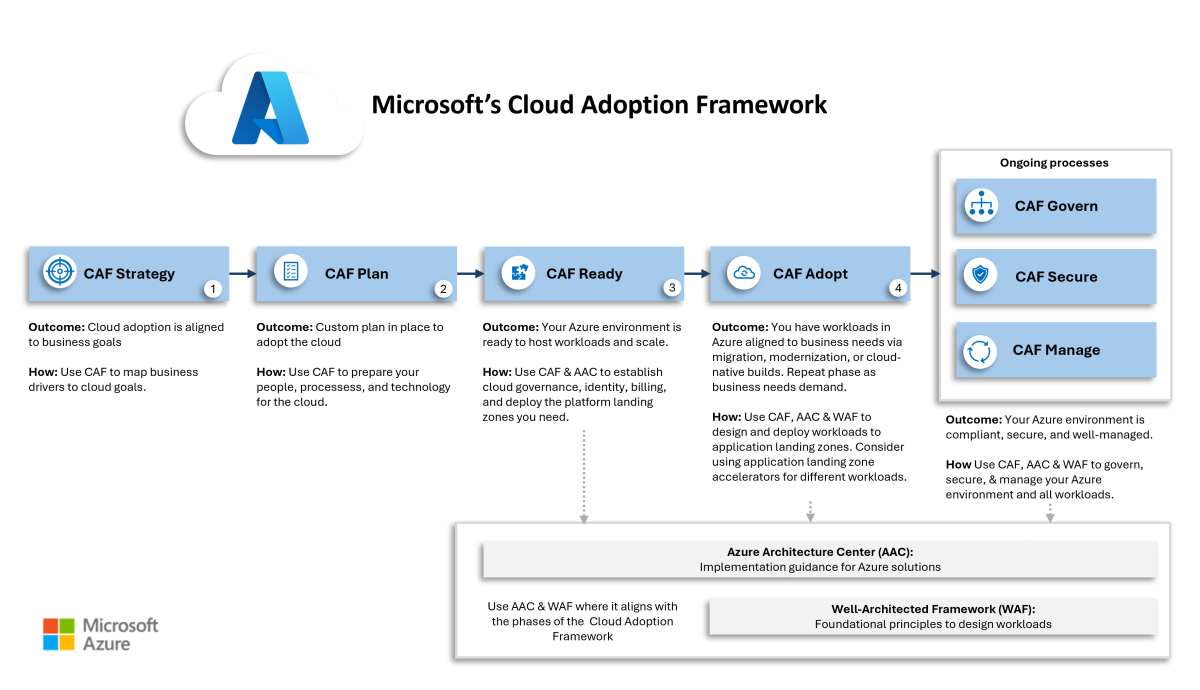 Microsoft's Cloud Adoption Framework

CAF Strategy 1

Outcome: Cloud adoption is aligned to business goals

How: Use CAF to map business drivers to cloud goals.

CAF Plan 2

Outcome: Custom plan in place to adopt the cloud

How: Use CAF to prepare your people, processess, and technology for the cloud.

CAF Ready 3

Outcome: Your Azure environment is ready to host workloads and scale.

How: Use CAF & AAC to establish cloud governance, identity, billing, and deploy the platform landing zones you need.

CAF Adopt 4

Outcome: You have workloads in Azure aligned to business needs via migration, modernization, or cloud-native builds. Repeat phase as business needs demand.

How: Use CAF, AAC & WAF to design and deploy workloads to application landing zones. Consider using application landing zone accelerators for different workloads.

Ongoing processes

CAF Govern

CAF Secure

CAF Manage

Outcome: Your Azure environment is compliant, secure, and well-managed.

How Use CAF, AAC & WAF to govern, secure, & manage your Azure environment and all workloads.

Azure Architecture Center (AAC):
Implementation guidance for Azure solutions

Use AAC & WAF where it aligns with the phases of the Cloud Adoption Framework

Well-Architected Framework (WAF):
Foundational principles to design workloads

Microsoft Azure